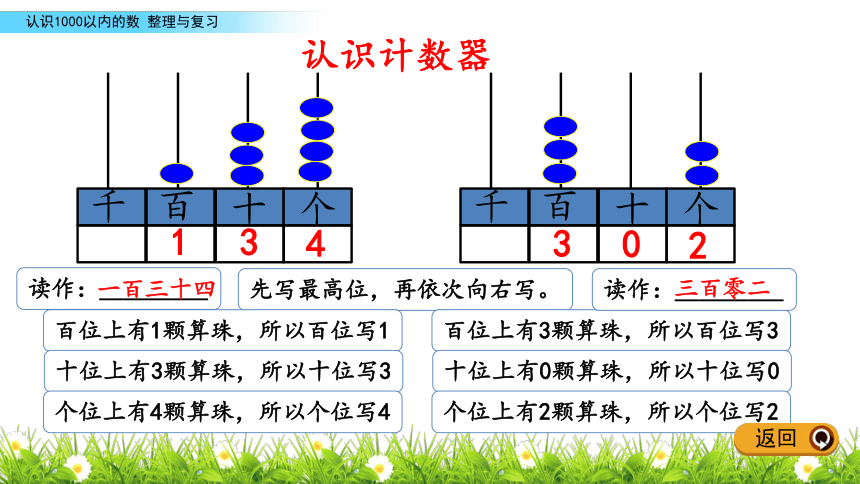 认识1000以内的数 整理与复习

认识计数器

| 千 | 百 | 十 | 个 |
|---|---|---|---|
|  | 1 | 3 | 4 |

| 千 | 百 | 十 | 个 |
|---|---|---|---|
|  | 3 | 0 | 2 |

读作：一百三十四

先写最高位，再依次向右写。

读作：三百零二

百位上有1颗算珠，所以百位写1

十位上有3颗算珠，所以十位写3

个位上有4颗算珠，所以个位写4

百位上有3颗算珠，所以百位写3

十位上有0颗算珠，所以十位写0

个位上有2颗算珠，所以个位写2

返回